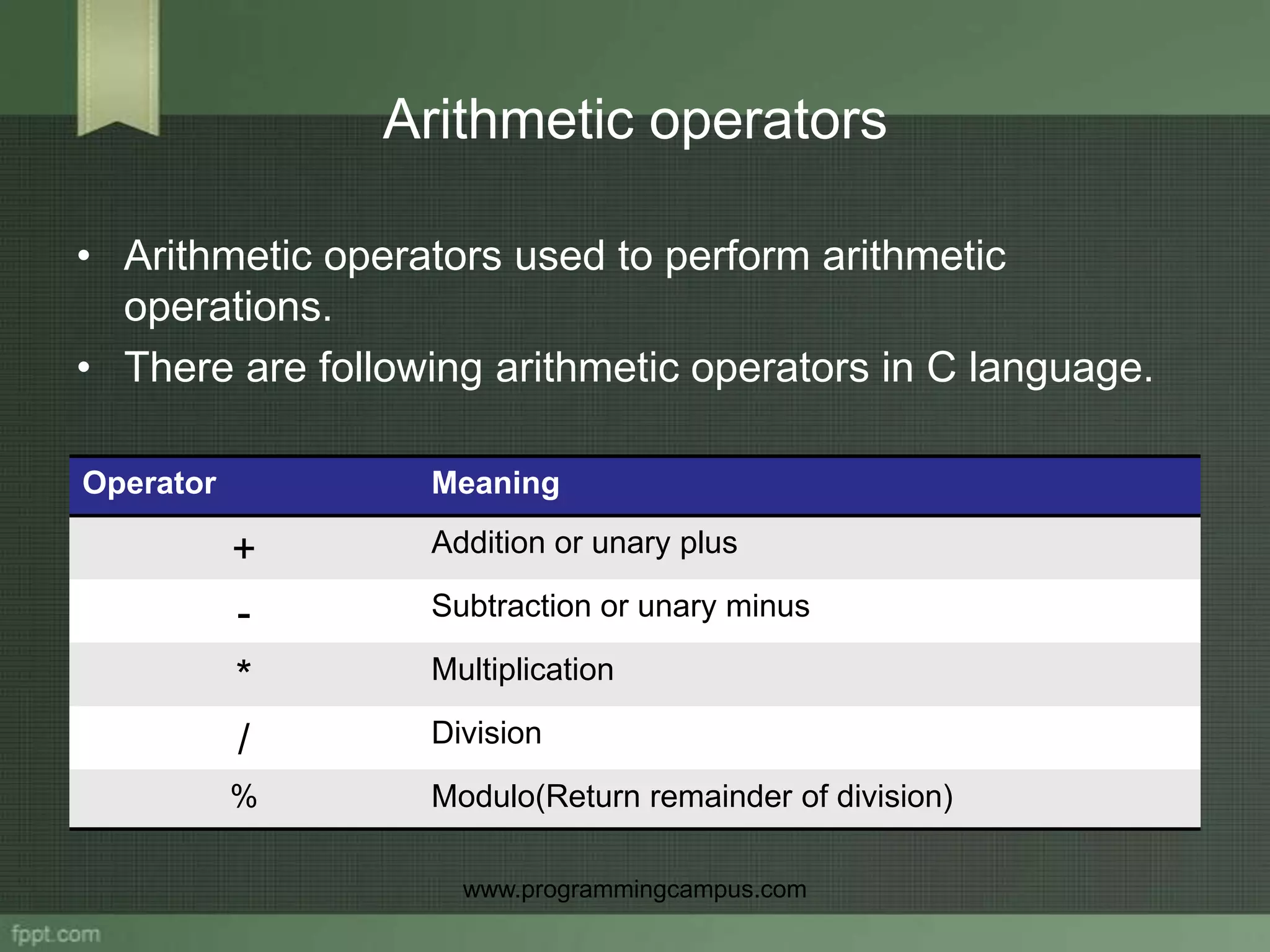 Arithmetic operators

• Arithmetic operators used to perform arithmetic operations.
• There are following arithmetic operators in C language.

| Operator | Meaning |
|---|---|
| + | Addition or unary plus |
| - | Subtraction or unary minus |
| * | Multiplication |
| / | Division |
| % | Modulo(Return remainder of division) |

www.programmingcampus.com

fppt.com